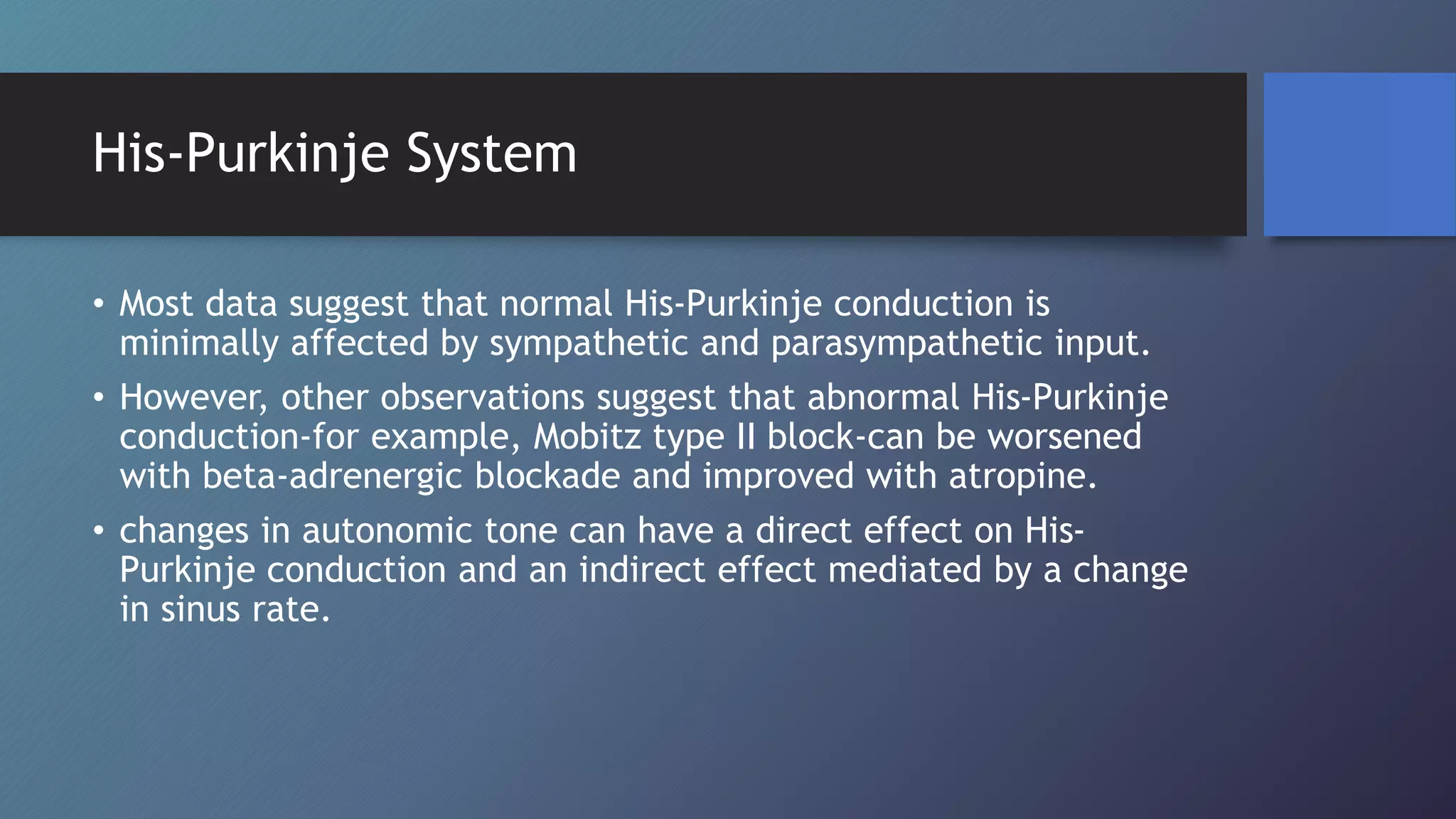 His-Purkinje System

• Most data suggest that normal His-Purkinje conduction is minimally affected by sympathetic and parasympathetic input.
• However, other observations suggest that abnormal His-Purkinje conduction-for example, Mobitz type II block-can be worsened with beta-adrenergic blockade and improved with atropine.
• changes in autonomic tone can have a direct effect on His-Purkinje conduction and an indirect effect mediated by a change in sinus rate.